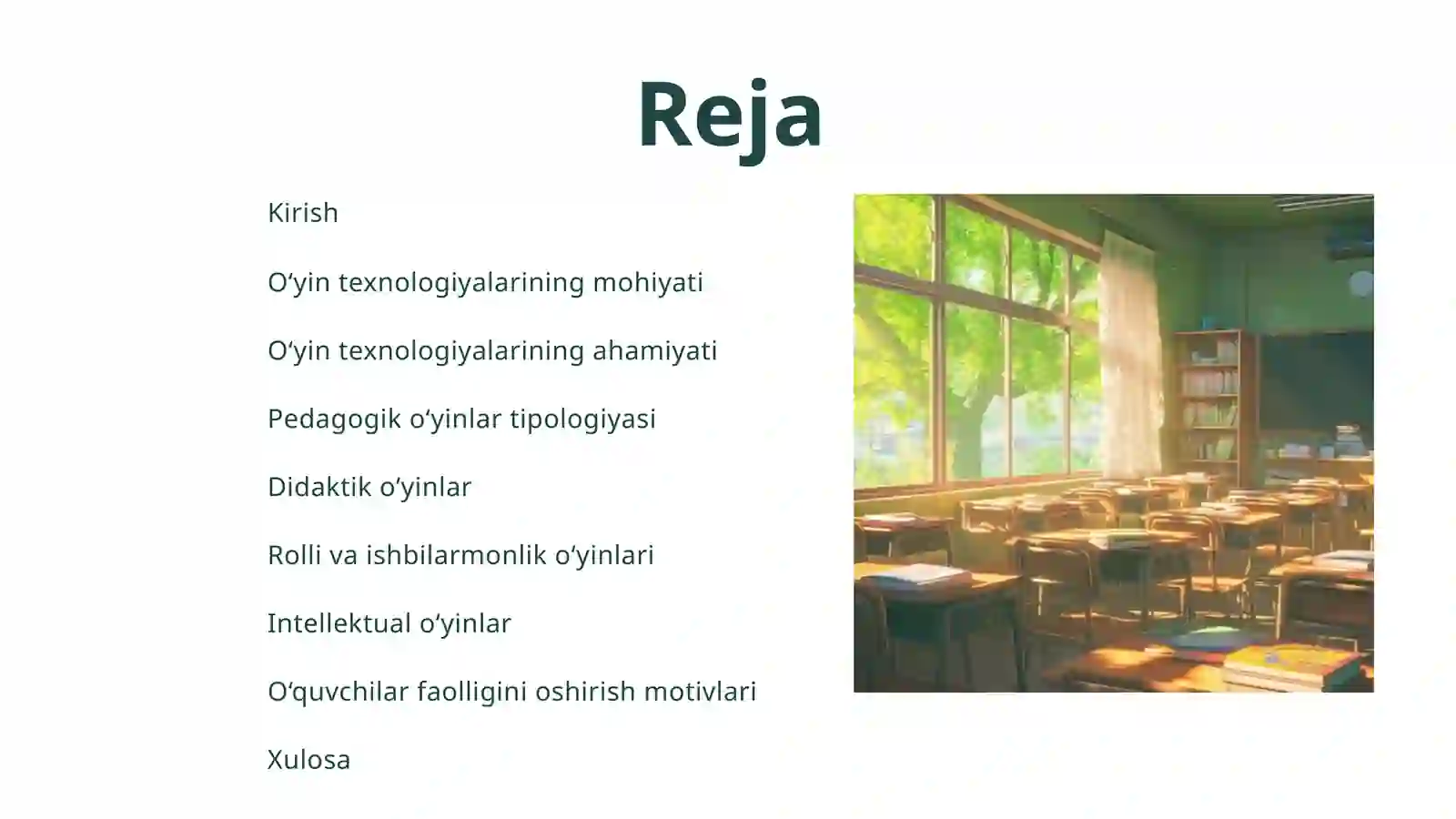 Reja

Kirish

O‘yin texnologiyalarining mohiyati

O‘yin texnologiyalarining ahamiyati

Pedagogik o‘yinlar tipologiyasi

Didaktik o‘yinlar

Rolli va ishbilarmonlik o‘yinlari

Intellektual o‘yinlar

O‘quvchilar faolligini oshirish motivlari

Xulosa